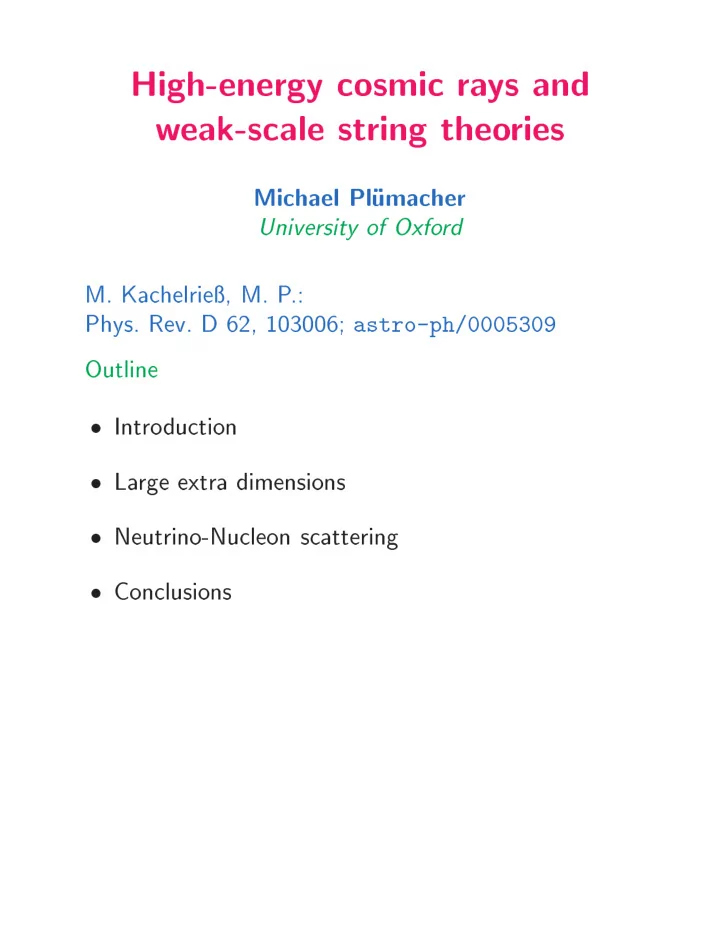 High-energy cosmic rays and weak-scale string theories

Michael Plümacher
University of Oxford

M. Kachelrieß, M. P.:
Phys. Rev. D 62, 103006; astro-ph/0005309

Outline

• Introduction

• Large extra dimensions

• Neutrino-Nucleon scattering

• Conclusions